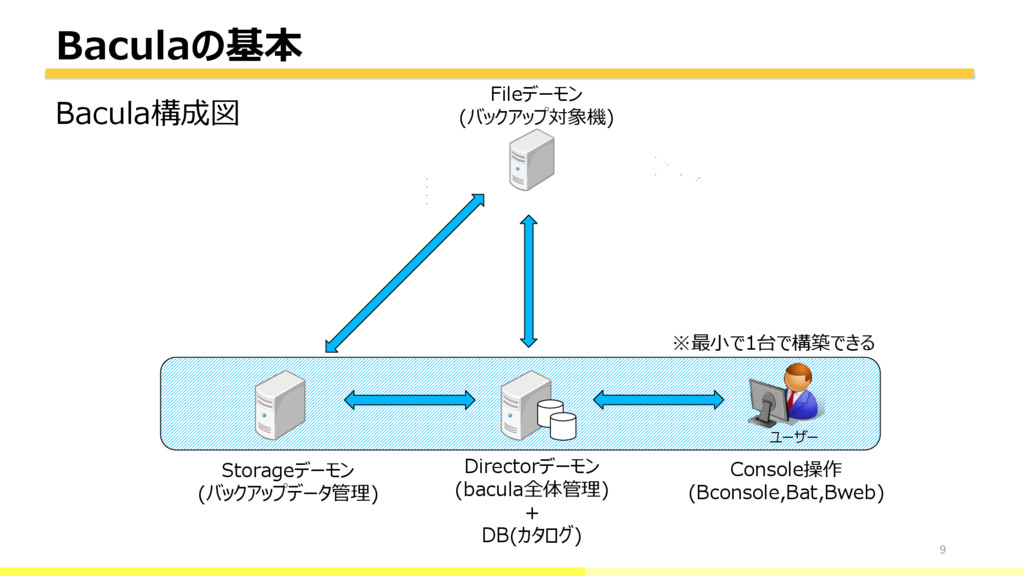 Baculaの基本

Bacula構成図

Fileデーモン
(バックアップ対象機)

※最小で1台で構築できる

ユーザー

Storageデーモン
(バックアップデータ管理)

Directorデーモン
(bacula全体管理)
+
DB(カタログ)

Console操作
(Bconsole,Bat,Bweb)

9